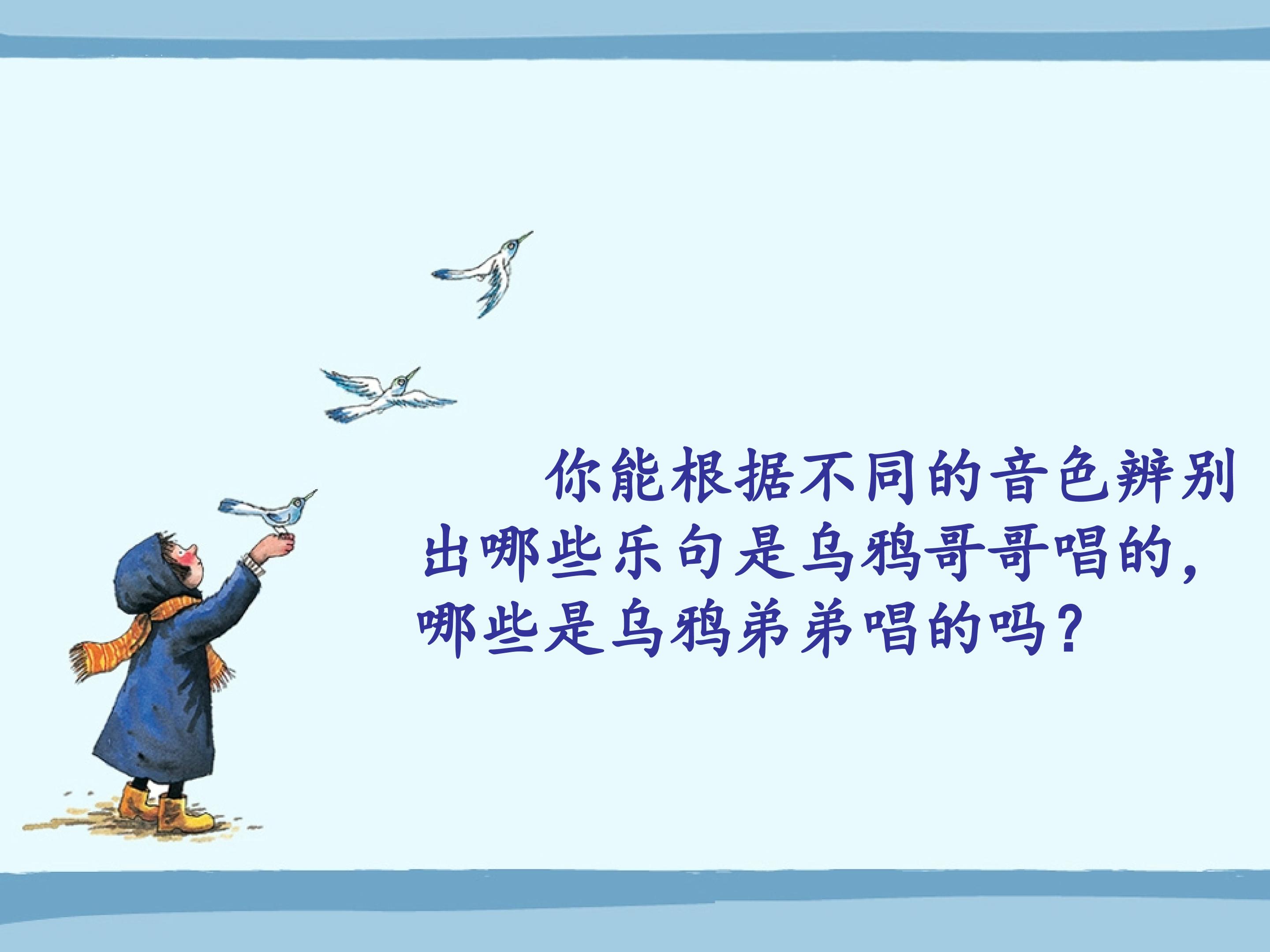 你能根据不同的音色辨别出哪些乐句是乌鸦哥哥唱的，哪些是乌鸦弟弟唱的吗？